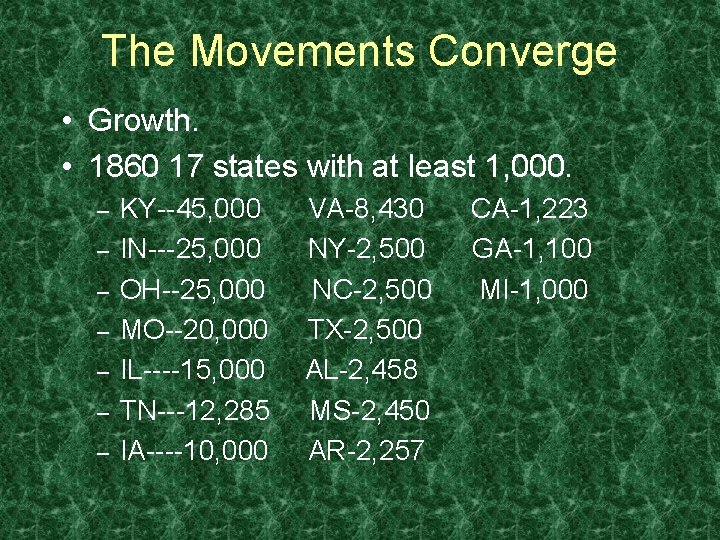 The Movements Converge

• Growth.
• 1860 17 states with at least 1,000.
– KY--45,000 VA-8,430 CA-1,223
– IN---25,000 NY-2,500 GA-1,100
– OH--25,000 NC-2,500 MI-1,000
– MO--20,000 TX-2,500
– IL----15,000 AL-2,458
– TN---12,285 MS-2,450
– IA----10,000 AR-2,257